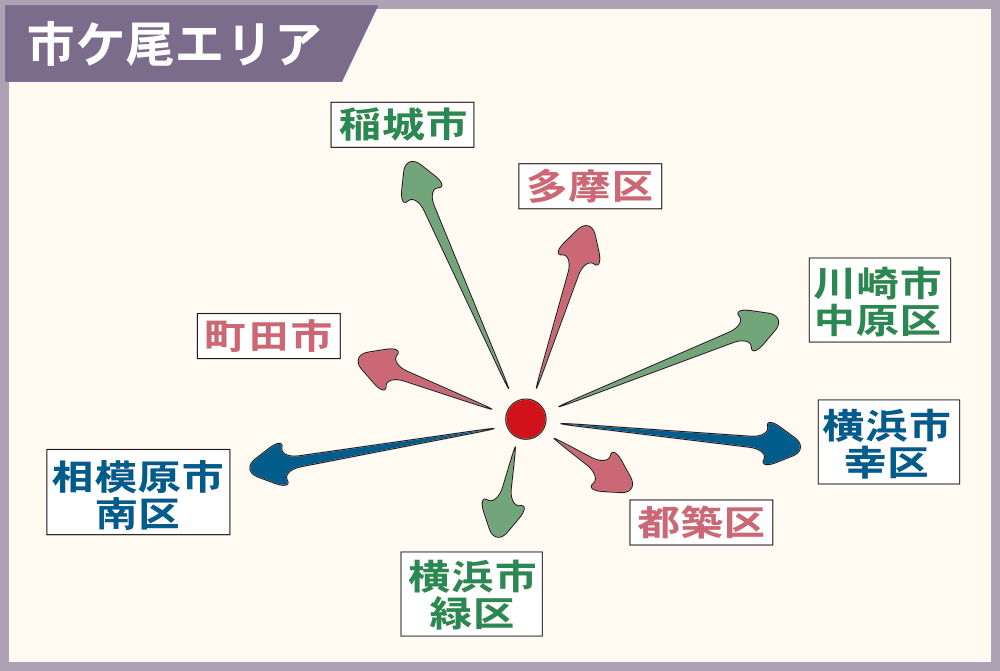 市ケ尾エリア

稲城市

多摩区

川崎市
中原区

町田市

横浜市
幸区

相模原市
南区

都築区

横浜市
緑区